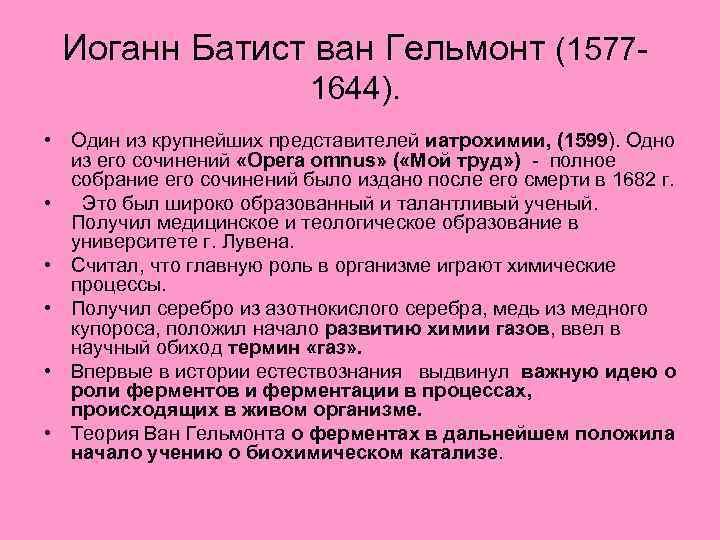 Иоганн Батист ван Гельмонт (1577-1644).

• Один из крупнейших представителей иатрохимии, (1599). Одно из его сочинений «Opera omnus» («Мой труд») - полное собрание его сочинений было издано после его смерти в 1682 г.

• Это был широко образованный и талантливый ученый. Получил медицинское и теологическое образование в университете г. Лувена.

• Считал, что главную роль в организме играют химические процессы.

• Получил серебро из азотнокислого серебра, медь из медного купороса, положил начало развитию химии газов, ввел в научный обиход термин «газ».

• Впервые в истории естествознания выдвинул важную идею о роли ферментов и ферментации в процессах, происходящих в живом организме.

• Теория Ван Гельмонта о ферментах в дальнейшем положила начало учению о биохимическом катализе.